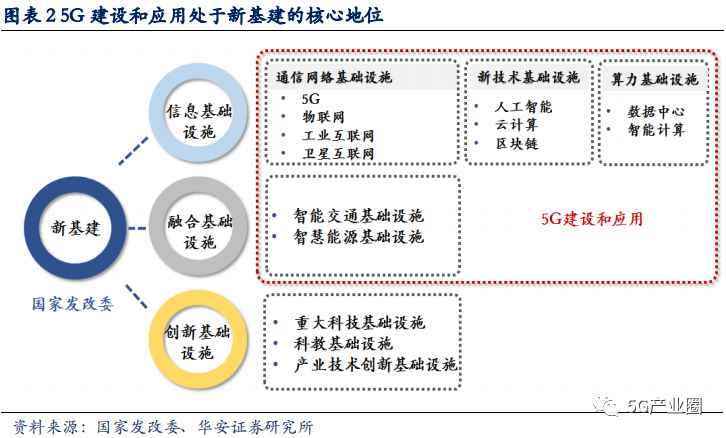 图表 2 5G 建设和应用处于新基建的核心地位

新基建

国家发改委

信息基础设施

融合基础设施

创新基础设施

通信网络基础设施
• 5G
• 物联网
• 工业互联网
• 卫星互联网

新技术基础设施
• 人工智能
• 云计算
• 区块链

算力基础设施
• 数据中心
• 智能计算

• 智能交通基础设施
• 智慧能源基础设施

5G建设和应用

• 重大科技基础设施
• 科教基础设施
• 产业技术创新基础设施

5G产业圈

资料来源：国家发改委、华安证券研究所